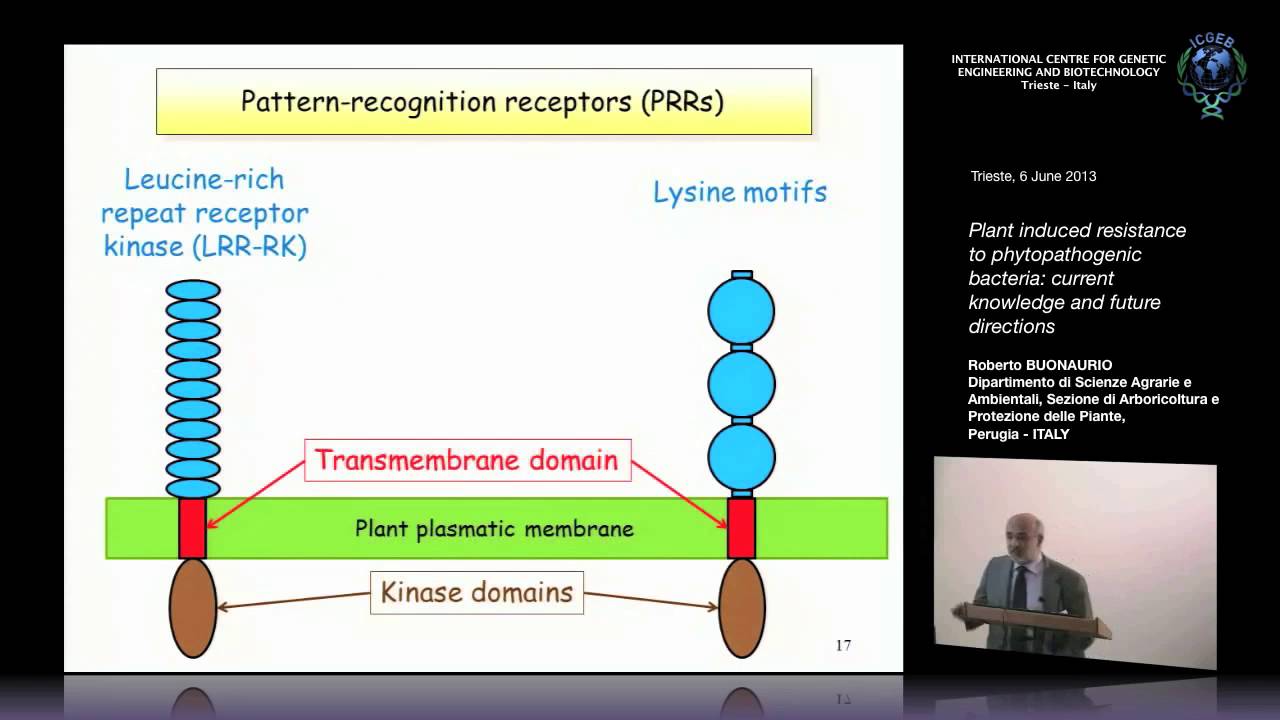 Pattern-recognition receptors (PRRs)

Leucine-rich repeat receptor kinase (LRR-RK)

Lysine motifs

Transmembrane domain

Plant plasmatic membrane

Kinase domains

17

INTERNATIONAL CENTRE FOR GENETIC ENGINEERING AND BIOTECHNOLOGY
Trieste - Italy

ICGEB

Trieste, 6 June 2013

Plant induced resistance to phytopathogenic bacteria: current knowledge and future directions

Roberto BUONAURIO
Dipartimento di Scienze Agrarie e Ambientali, Sezione di Arboricoltura e Protezione delle Piante,
Perugia - ITALY